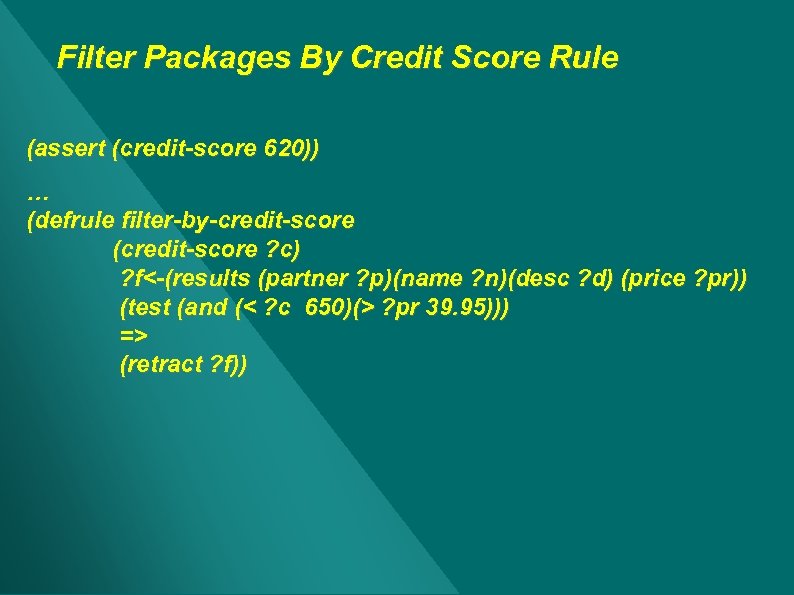 Filter Packages By Credit Score Rule

(assert (credit-score 620))

…
(defrule filter-by-credit-score
(credit-score ?c)
?f<-(results (partner ?p)(name ?n)(desc ?d) (price ?pr))
(test (and (< ?c 650)(> ?pr 39.95)))
=>
(retract ?f))